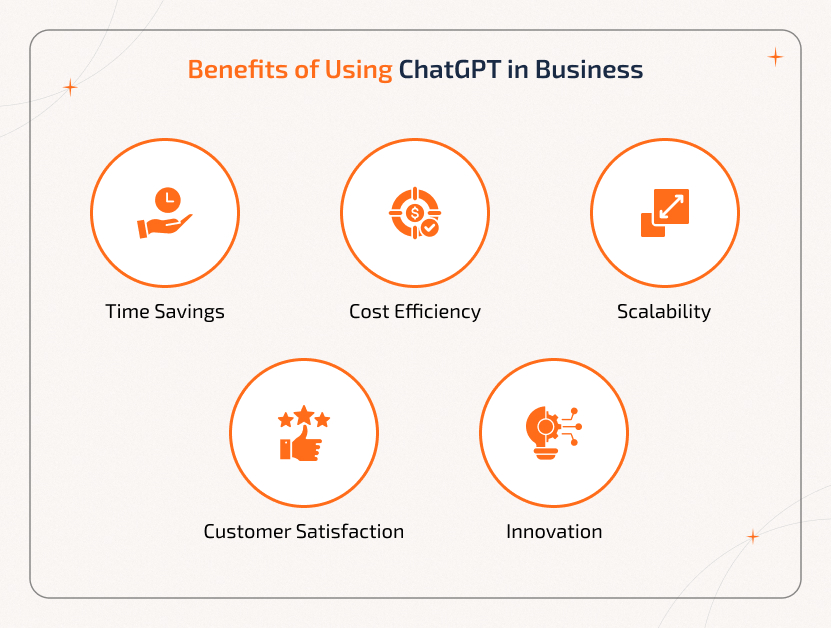 Benefits of Using ChatGPT in Business

Time Savings

Cost Efficiency

Scalability

Customer Satisfaction

Innovation